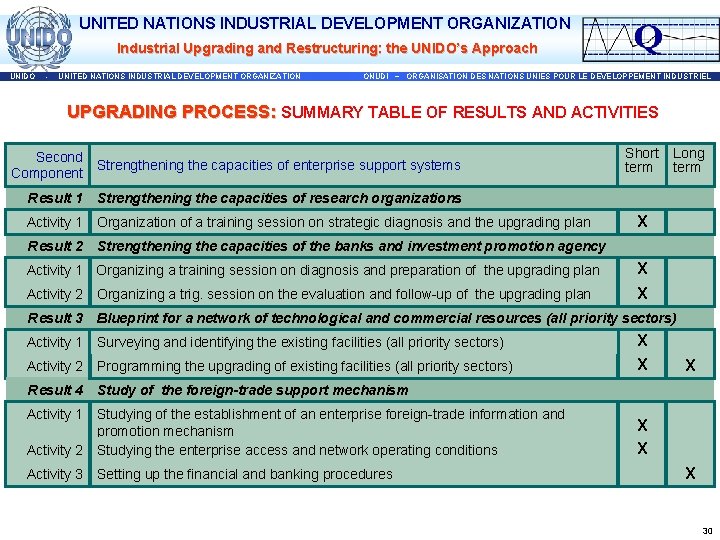 UNIDO

UNITED NATIONS INDUSTRIAL DEVELOPMENT ORGANIZATION

Industrial Upgrading and Restructuring: the UNIDO's Approach

Q

UNIDO - UNITED NATIONS INDUSTRIAL DEVELOPMENT ORGANIZATION ONUDI – ORGANISATION DES NATIONS UNIES POUR LE DEVELOPPEMENT INDUSTRIEL

UPGRADING PROCESS: SUMMARY TABLE OF RESULTS AND ACTIVITIES

| Second Component | Strengthening the capacities of enterprise support systems | Short term | Long term |
|---|---|---|---|
| Result 1 | Strengthening the capacities of research organizations | | |
| Activity 1 | Organization of a training session on strategic diagnosis and the upgrading plan | X | |
| Result 2 | Strengthening the capacities of the banks and investment promotion agency | | |
| Activity 1 | Organizing a training session on diagnosis and preparation of the upgrading plan | X | |
| Activity 2 | Organizing a trig. session on the evaluation and follow-up of the upgrading plan | X | |
| Result 3 | Blueprint for a network of technological and commercial resources (all priority sectors) | | |
| Activity 1 | Surveying and identifying the existing facilities (all priority sectors) | X | |
| Activity 2 | Programming the upgrading of existing facilities (all priority sectors) | X | X |
| Result 4 | Study of the foreign-trade support mechanism | | |
| Activity 1 | Studying of the establishment of an enterprise foreign-trade information and promotion mechanism | X | |
| Activity 2 | Studying the enterprise access and network operating conditions | X | |
| Activity 3 | Setting up the financial and banking procedures | | X |

30